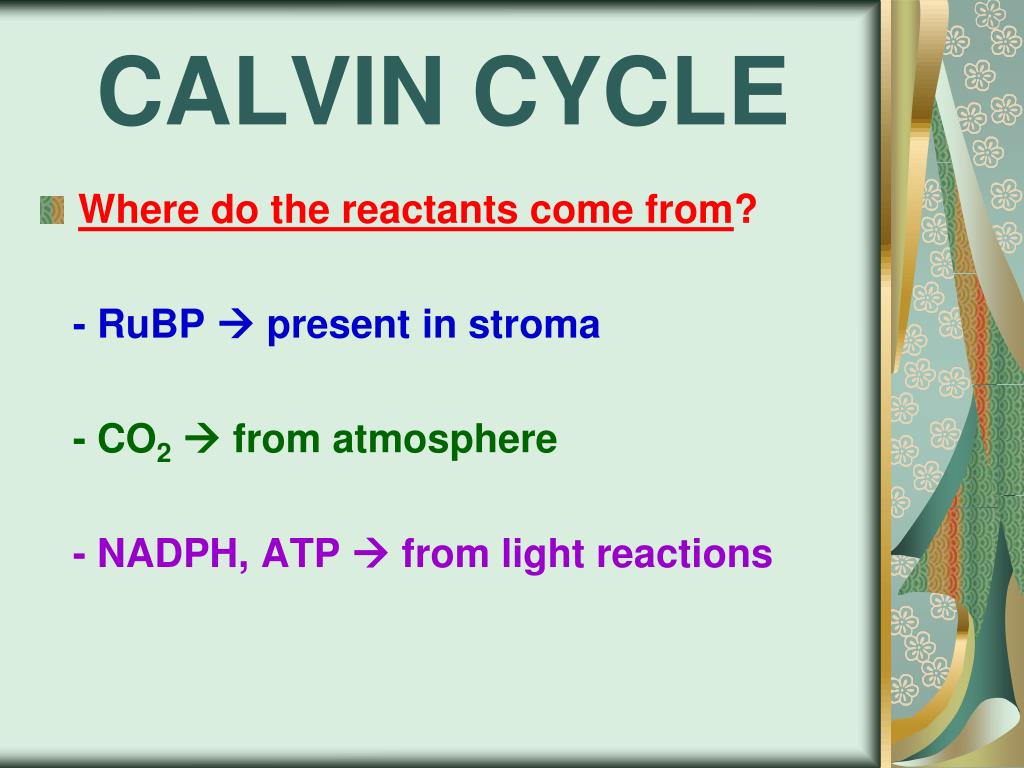 CALVIN CYCLE

Where do the reactants come from?

- RuBP → present in stroma

- $CO_2$ → from atmosphere

- NADPH, ATP → from light reactions